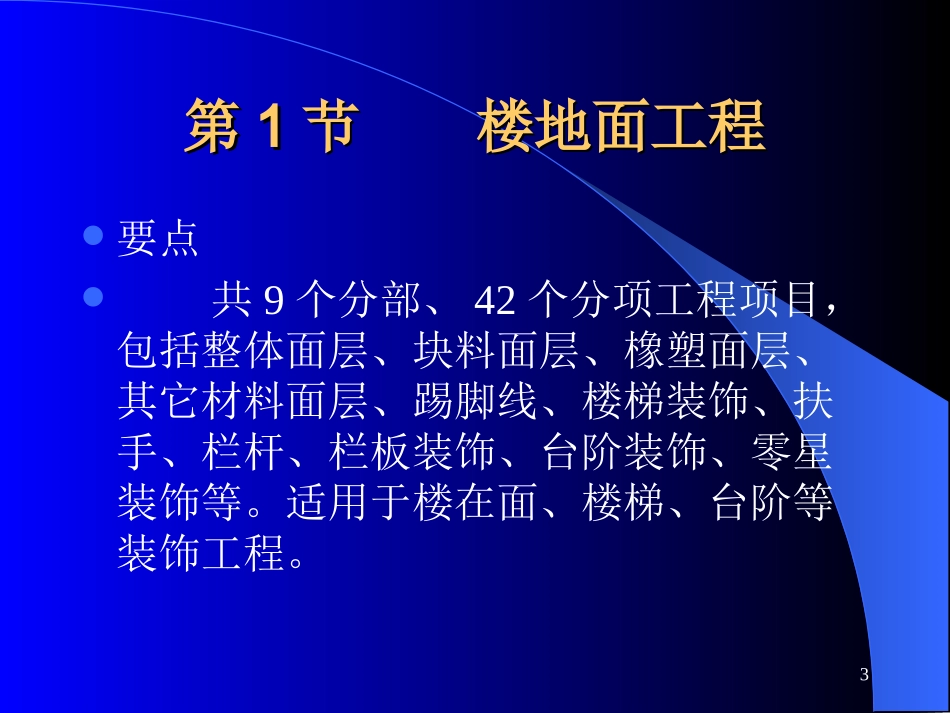 第 1 节　　楼地面工程

要点

共 9 个分部、 42 个分项工程项目，包括整体面层、块料面层、橡塑面层、其它材料面层、踢脚线、楼梯装饰、扶手、栏杆、栏板装饰、台阶装饰、零星装饰等。适用于楼在面、楼梯、台阶等装饰工程。

3